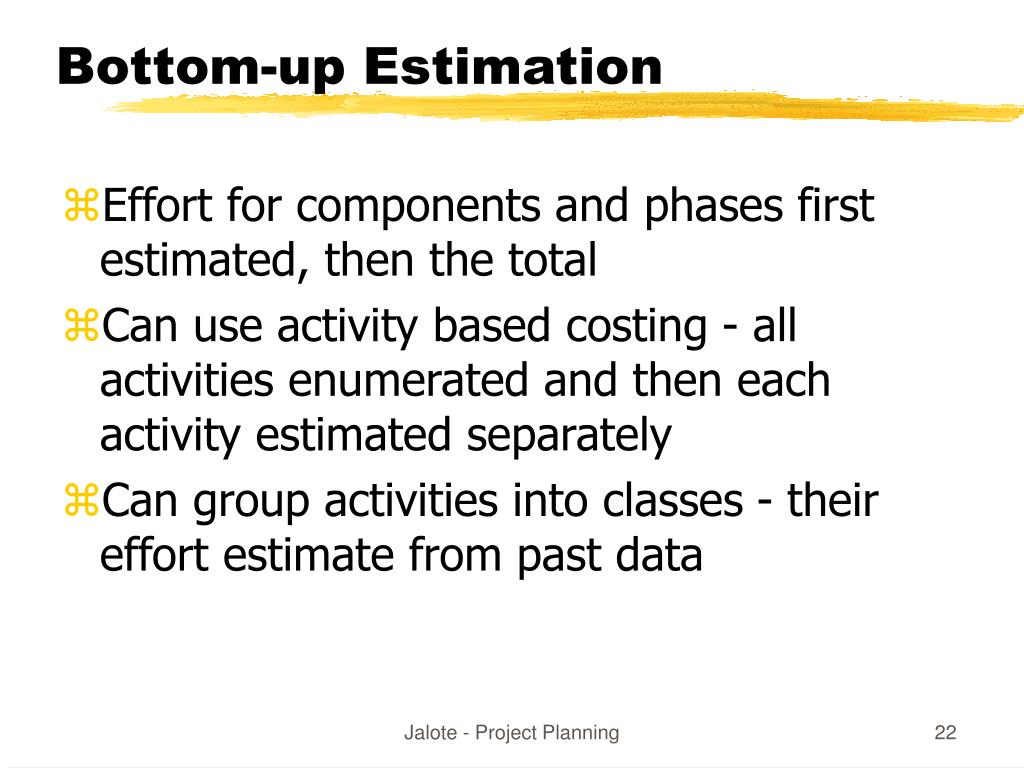 Bottom-up Estimation

⌘Effort for components and phases first estimated, then the total

⌘Can use activity based costing - all activities enumerated and then each activity estimated separately

⌘Can group activities into classes - their effort estimate from past data

Jalote - Project Planning

22